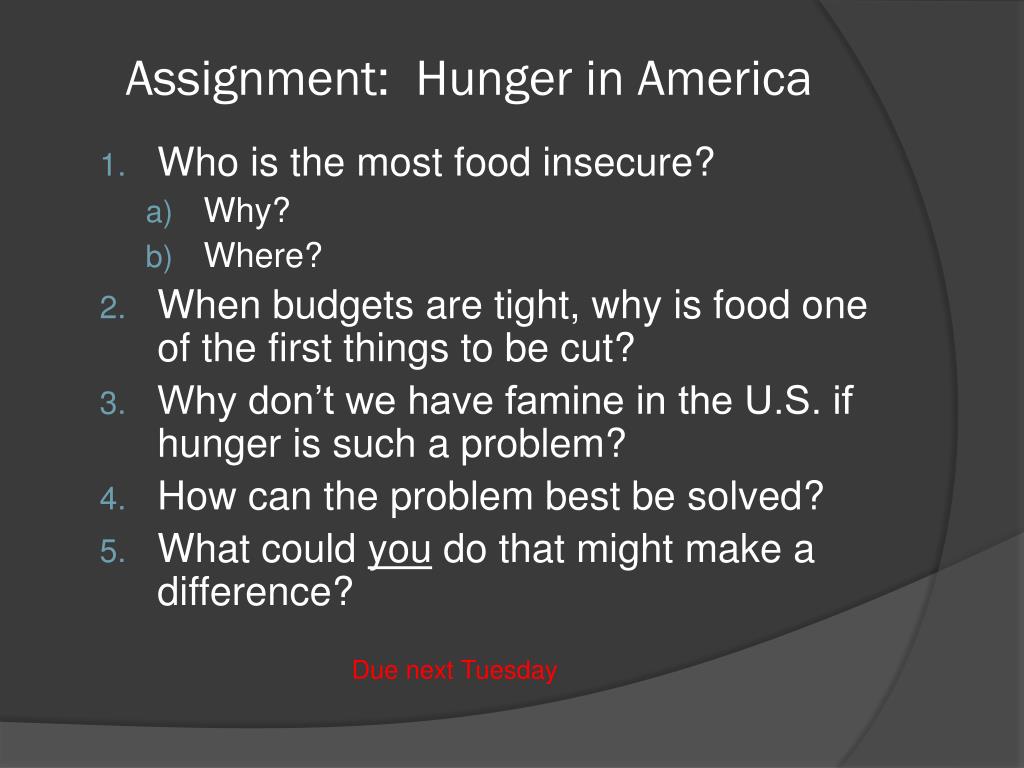 Assignment: Hunger in America

1. Who is the most food insecure?
a) Why?
b) Where?
2. When budgets are tight, why is food one of the first things to be cut?
3. Why don’t we have famine in the U.S. if hunger is such a problem?
4. How can the problem best be solved?
5. What could you do that might make a difference?

Due next Tuesday